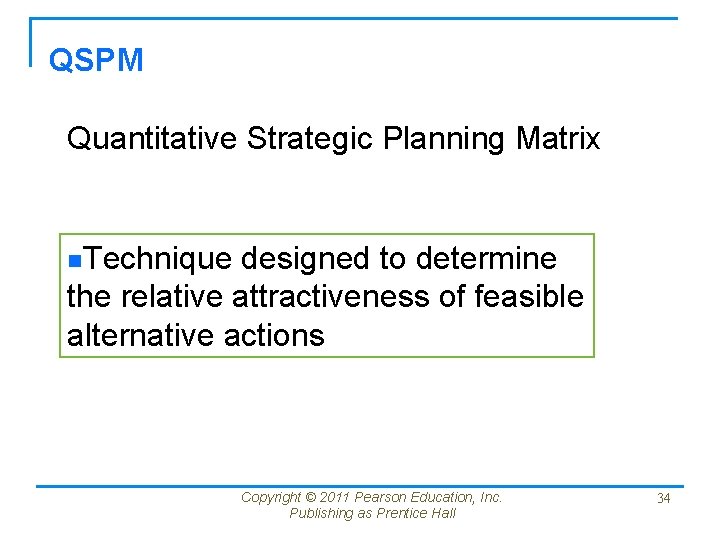 QSPM

Quantitative Strategic Planning Matrix

Technique designed to determine the relative attractiveness of feasible alternative actions

Copyright © 2011 Pearson Education, Inc. Publishing as Prentice Hall

34